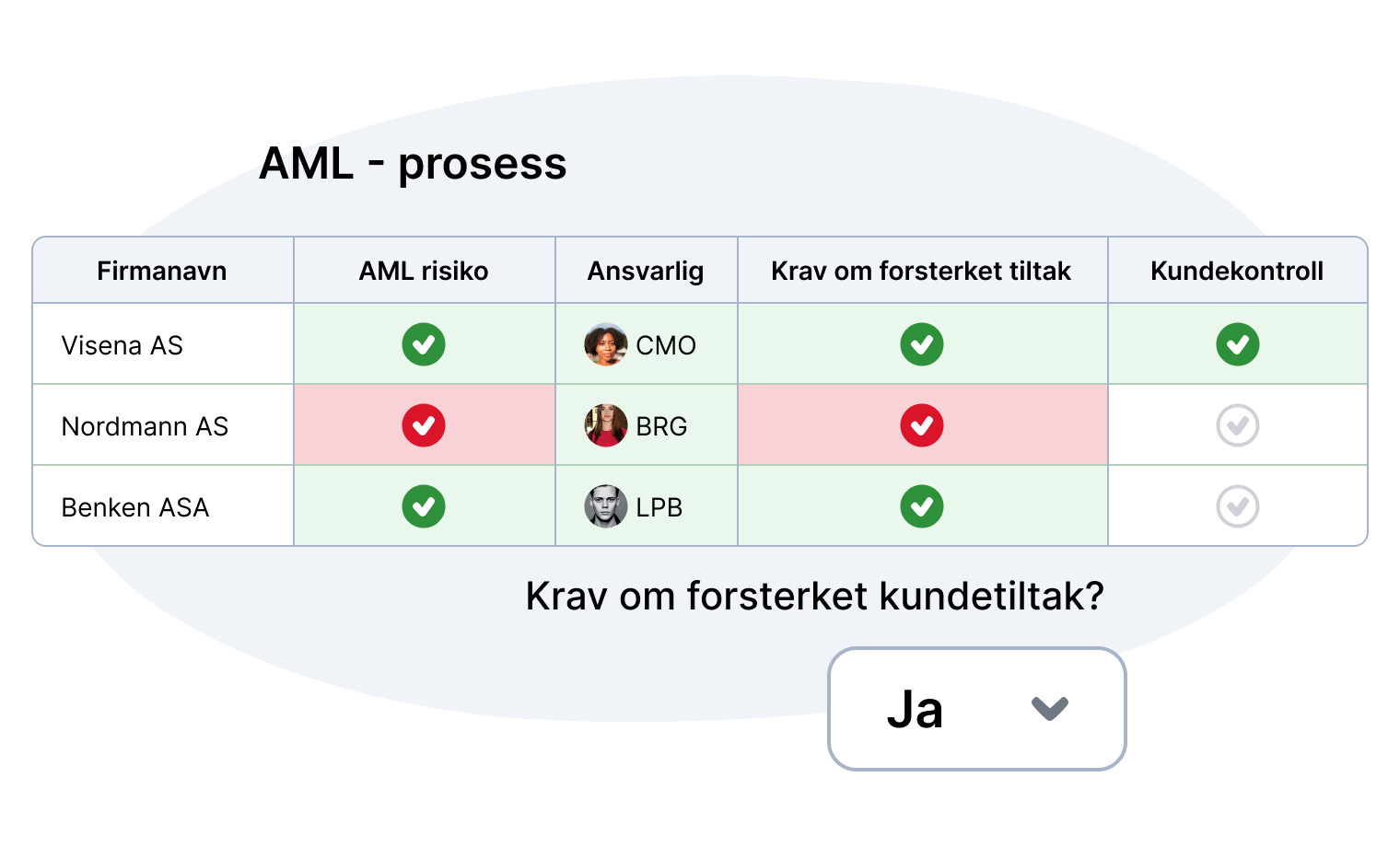 AML - prosess

| Firmanavn | AML risiko | Ansvarlig | Krav om forsterket tiltak | Kundekontroll |
|---|---|---|---|---|
| Visena AS | | CMO | | |
| Nordmann AS | | BRG | | |
| Benken ASA | | LPB | | |

Krav om forsterket kundetiltak?

Ja